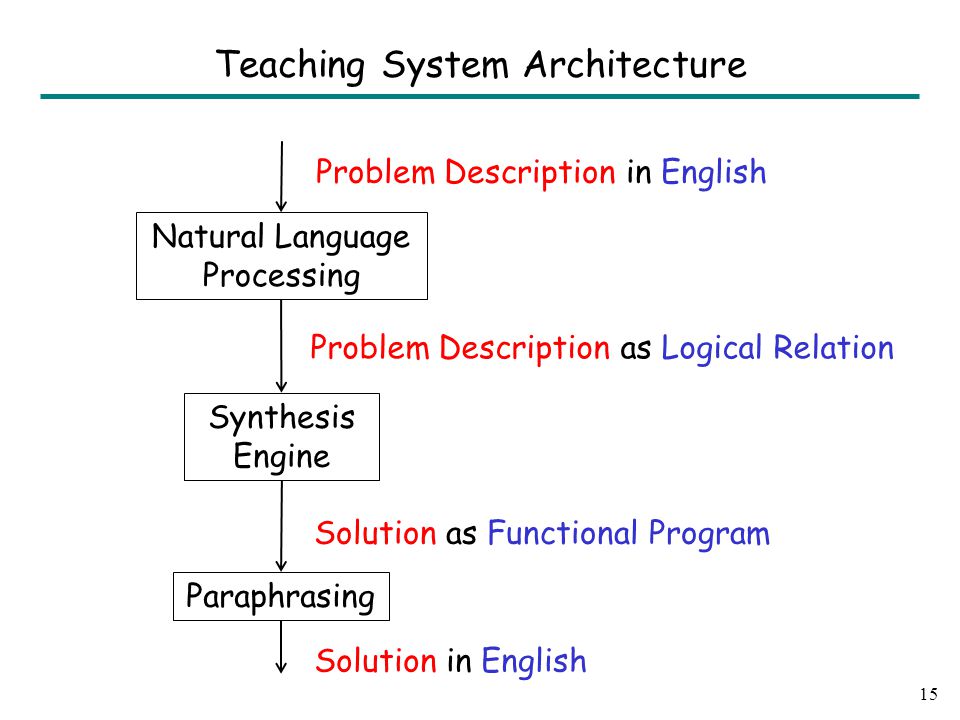 Teaching System Architecture

Problem Description in English

Natural Language Processing

Problem Description as Logical Relation

Synthesis Engine

Solution as Functional Program

Paraphrasing

Solution in English

15